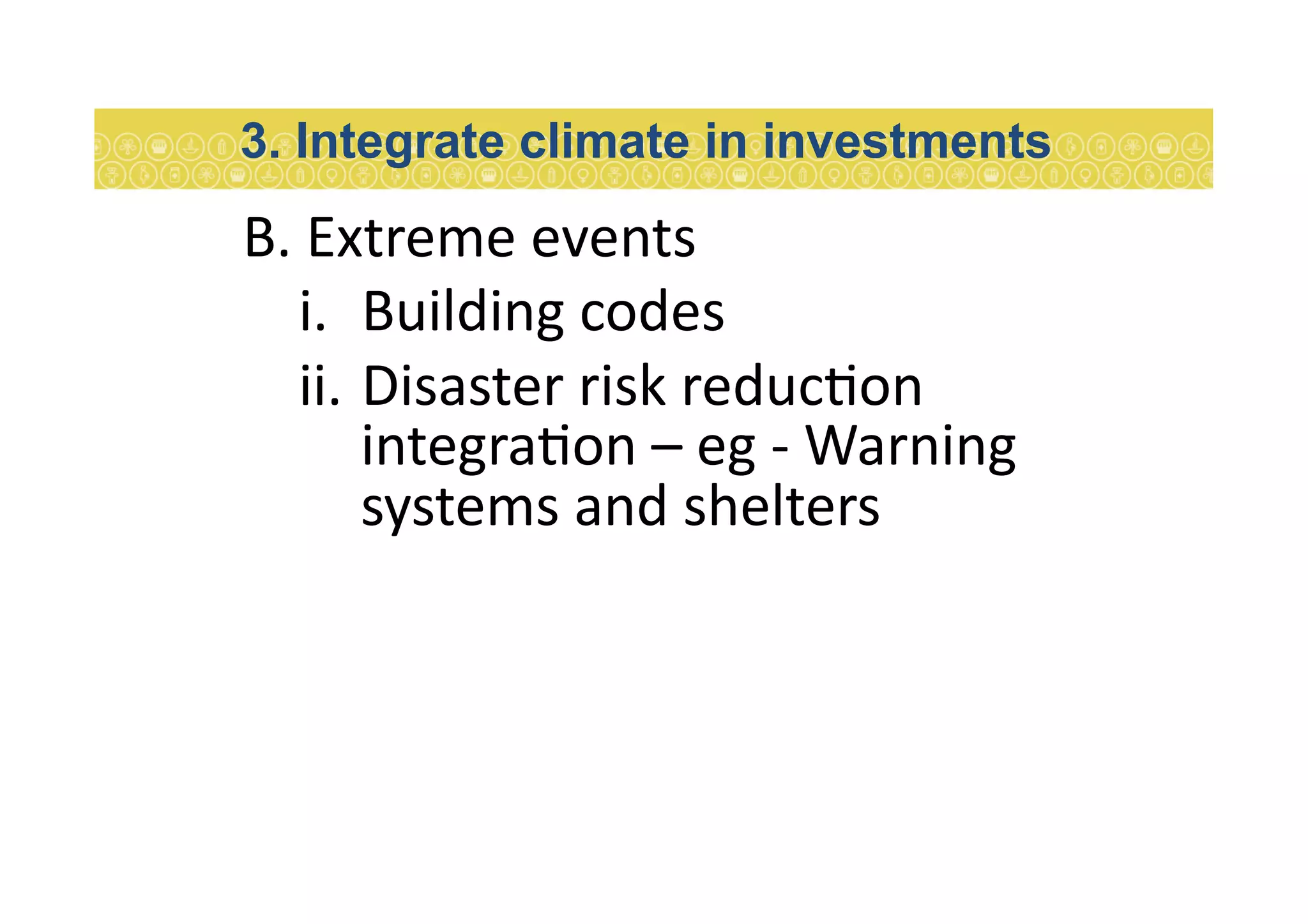 3. Integrate climate in investments

B. Extreme events

i. Building codes

ii. Disaster risk reduction integration – eg - Warning systems and shelters